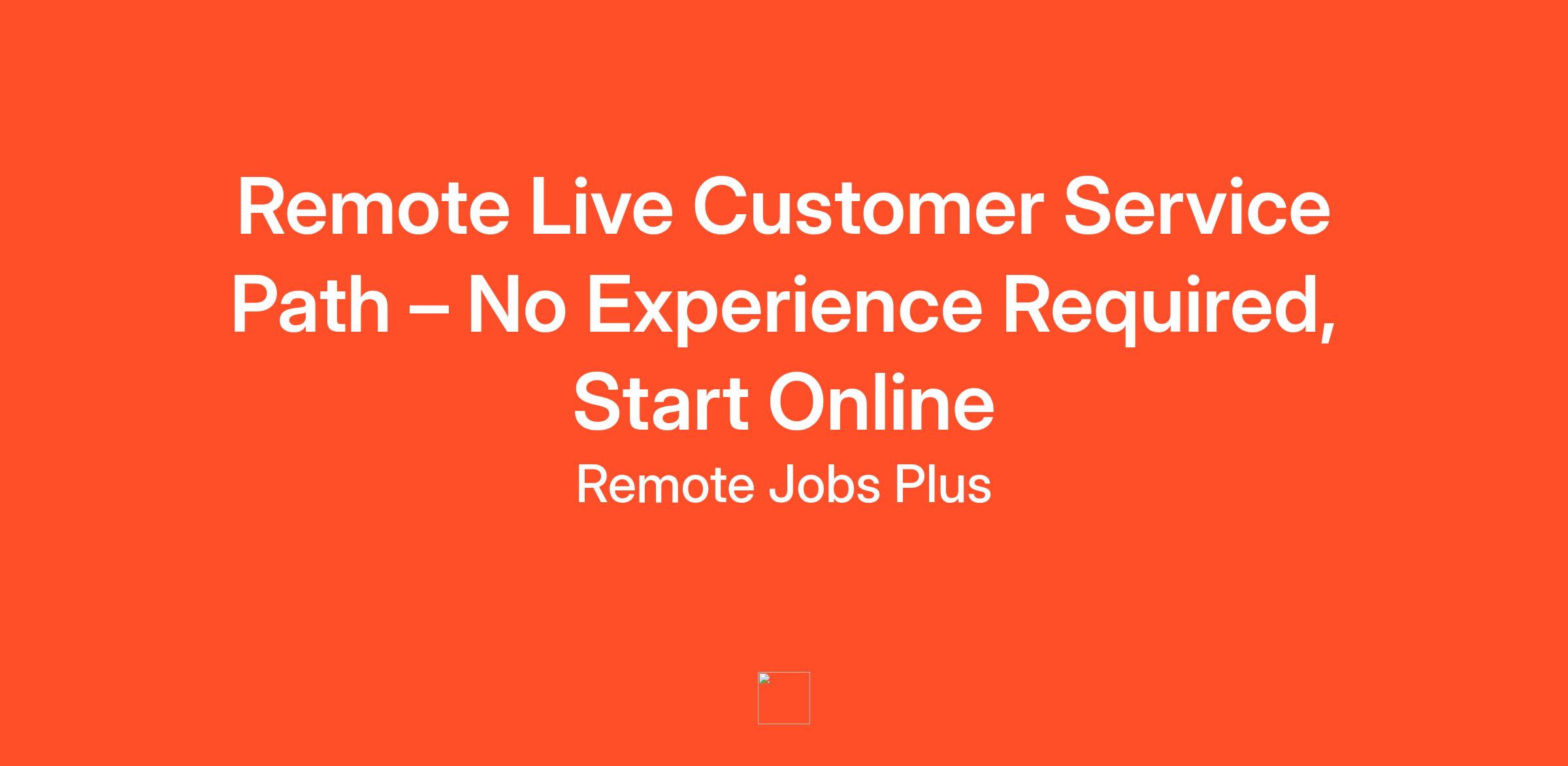 Remote Live Customer Service Path – No Experience Required, Start Online

Remote Jobs Plus